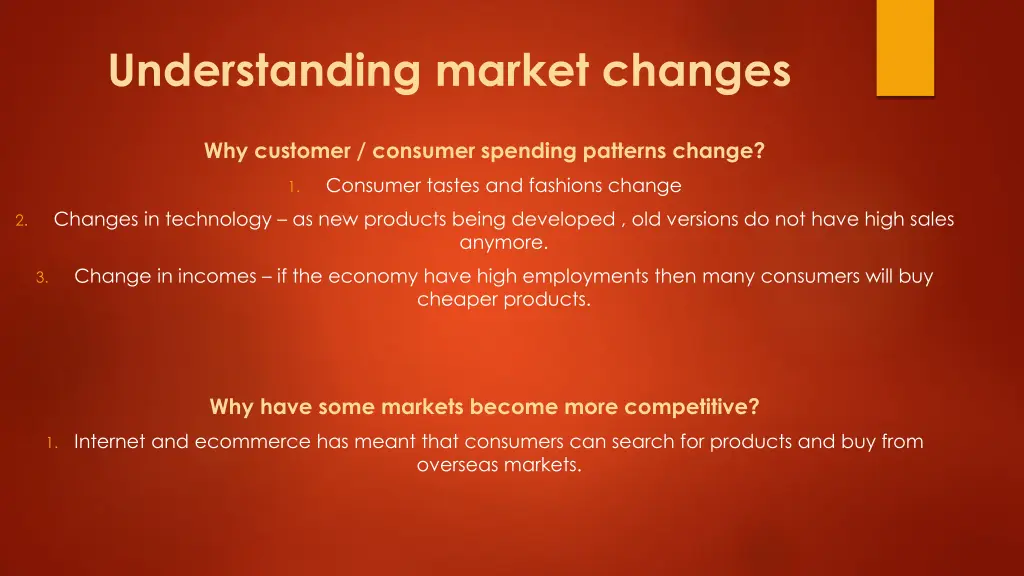 Understanding market changes

Why customer / consumer spending patterns change?

1. Consumer tastes and fashions change

2. Changes in technology – as new products being developed , old versions do not have high sales anymore.

3. Change in incomes – if the economy have high employments then many consumers will buy cheaper products.

Why have some markets become more competitive?

1. Internet and ecommerce has meant that consumers can search for products and buy from overseas markets.